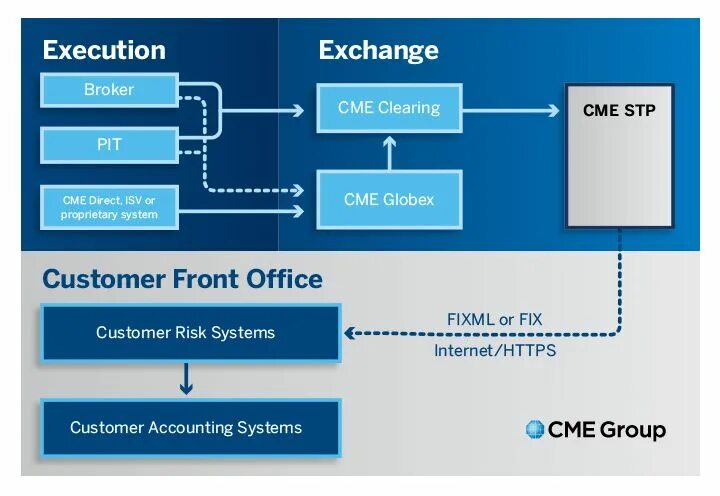 Execution

Broker

PIT

CME Direct, ISV or proprietary system

Exchange

CME Clearing

CME Globex

CME STP

Customer Front Office

Customer Risk Systems

Customer Accounting Systems

FIXML or FIX

Internet/HTTPS

CME Group